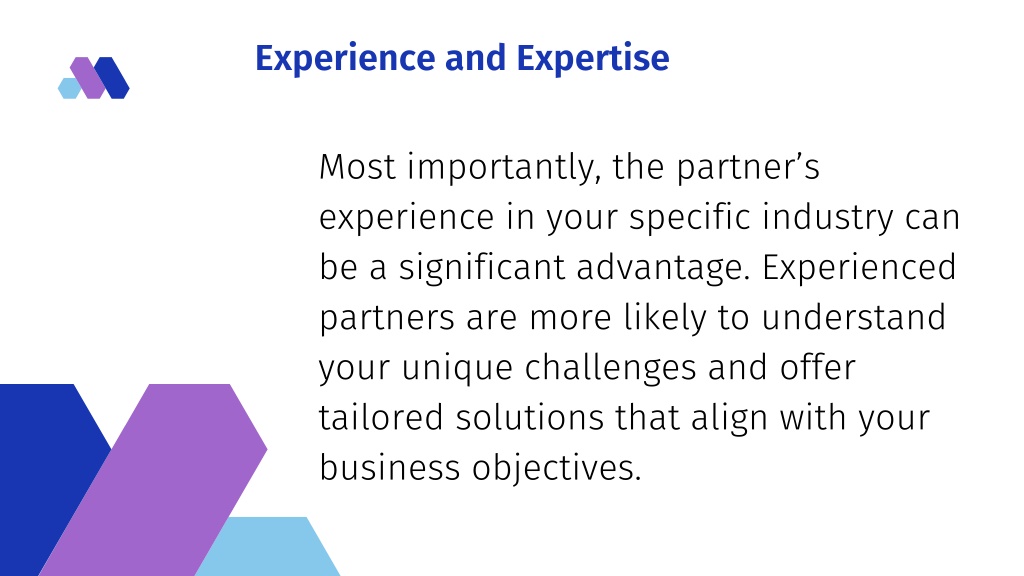 Experience and Expertise

Most importantly, the partner’s experience in your specific industry can be a significant advantage. Experienced partners are more likely to understand your unique challenges and offer tailored solutions that align with your business objectives.